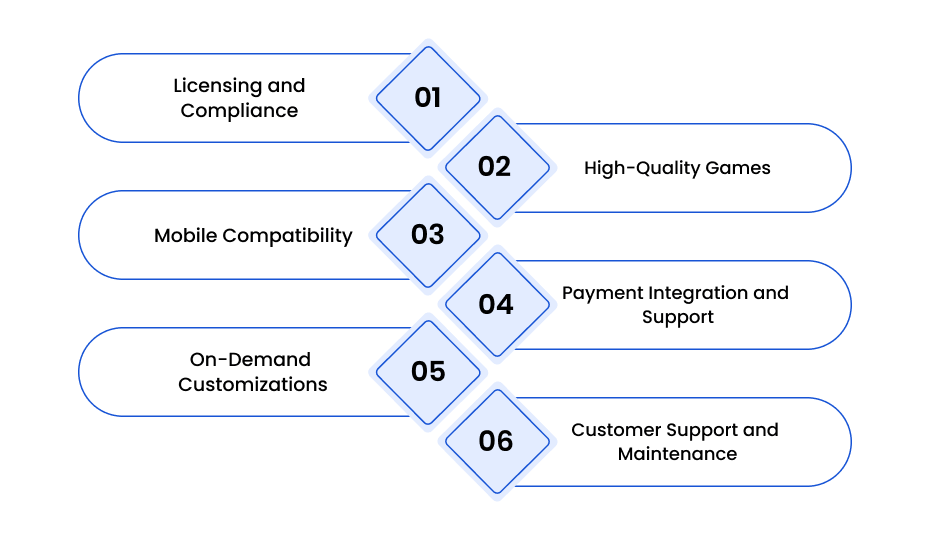 Licensing and Compliance

01

02

High-Quality Games

Mobile Compatibility

03

04

Payment Integration and Support

On-Demand Customizations

05

06

Customer Support and Maintenance